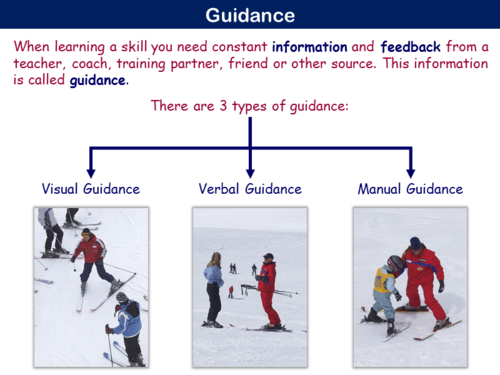 Guidance

When learning a skill you need constant information and feedback from a teacher, coach, training partner, friend or other source. This information is called guidance.

There are 3 types of guidance:

Visual Guidance

Verbal Guidance

Manual Guidance